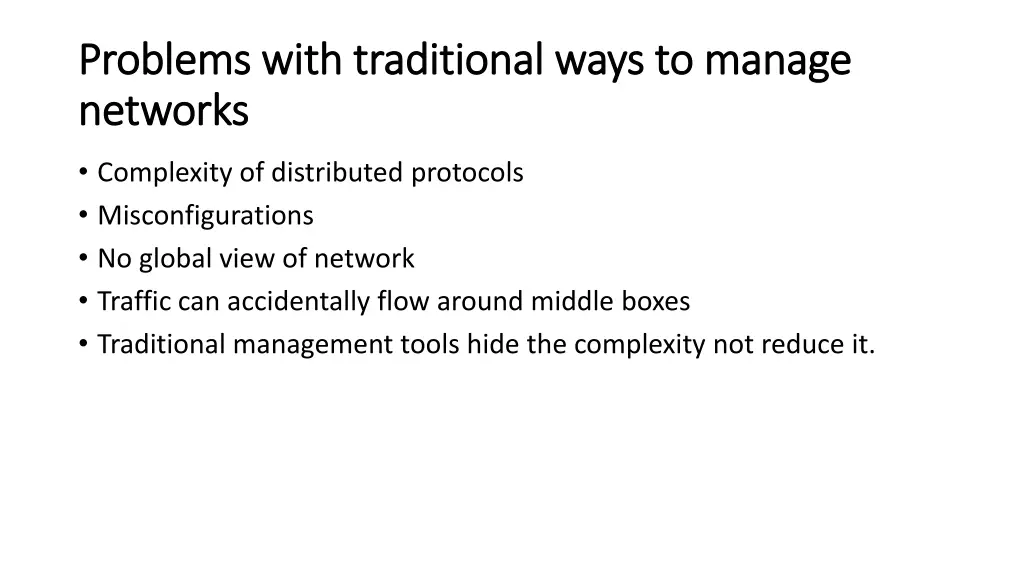 Problems with traditional ways to manage networks

• Complexity of distributed protocols
• Misconfigurations
• No global view of network
• Traffic can accidentally flow around middle boxes
• Traditional management tools hide the complexity not reduce it.